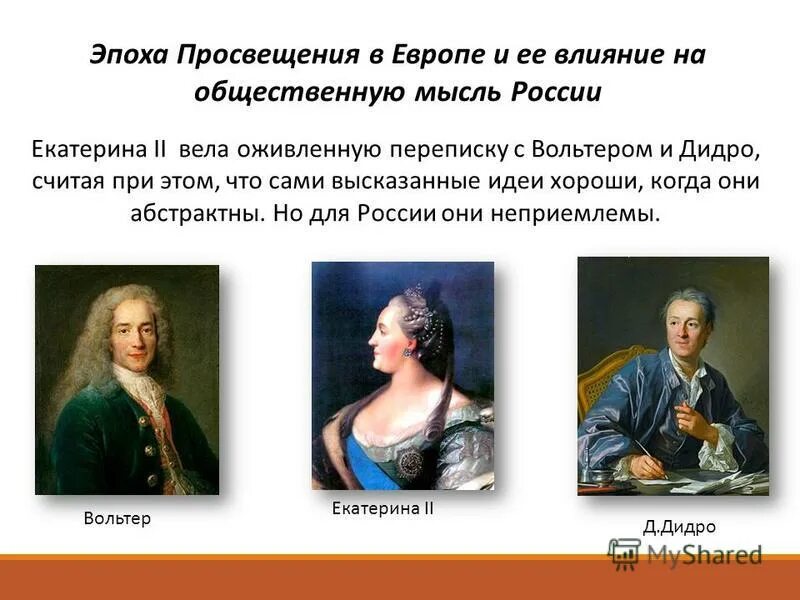 Эпоха Просвещения в Европе и ее влияние на общественную мысль России

Екатерина II вела оживленную переписку с Вольтером и Дидро, считая при этом, что сами высказанные идеи хороши, когда они абстрактны. Но для России они неприемлемы.

Вольтер

Екатерина II

Д.Дидро

MyShared